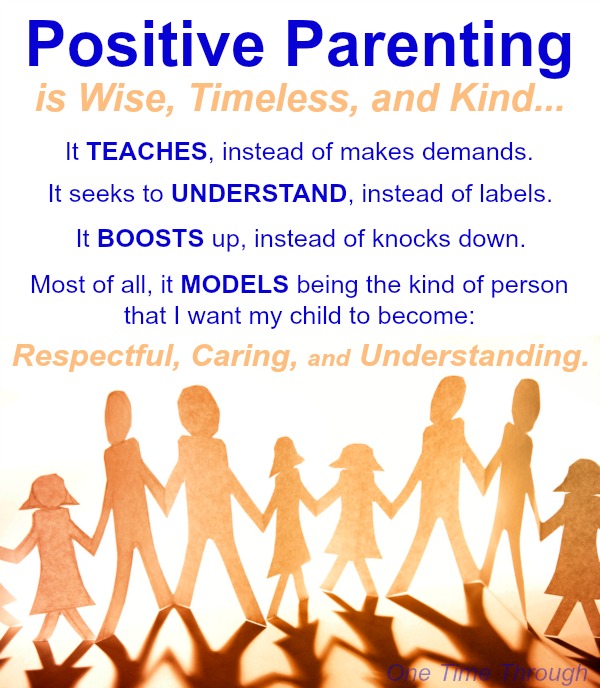 Positive Parenting
is Wise, Timeless, and Kind...

It TEACHES, instead of makes demands.

It seeks to UNDERSTAND, instead of labels.

It BOOSTS up, instead of knocks down.

Most of all, it MODELS being the kind of person that I want my child to become:

Respectful, Caring, and Understanding.

One Time Through